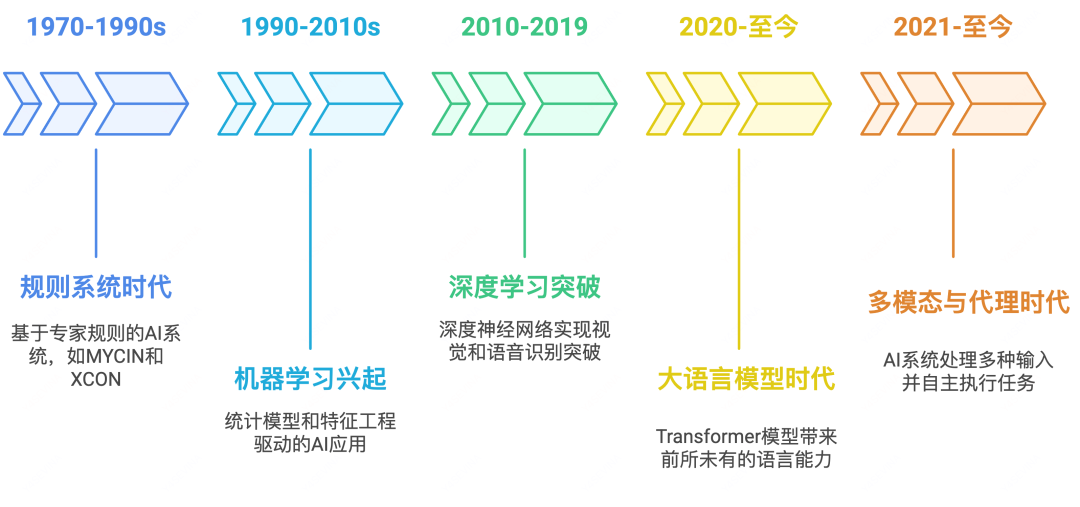 1970-1990s

1990-2010s

2010-2019

2020-至今

2021-至今

规则系统时代

基于专家规则的AI系统，如MYCIN和XCON

机器学习兴起

统计模型和特征工程驱动的AI应用

深度学习突破

深度神经网络实现视觉和语音识别突破

大语言模型时代

Transformer模型带来前所未有的语言能力

多模态与代理时代

AI系统处理多种输入并自主执行任务